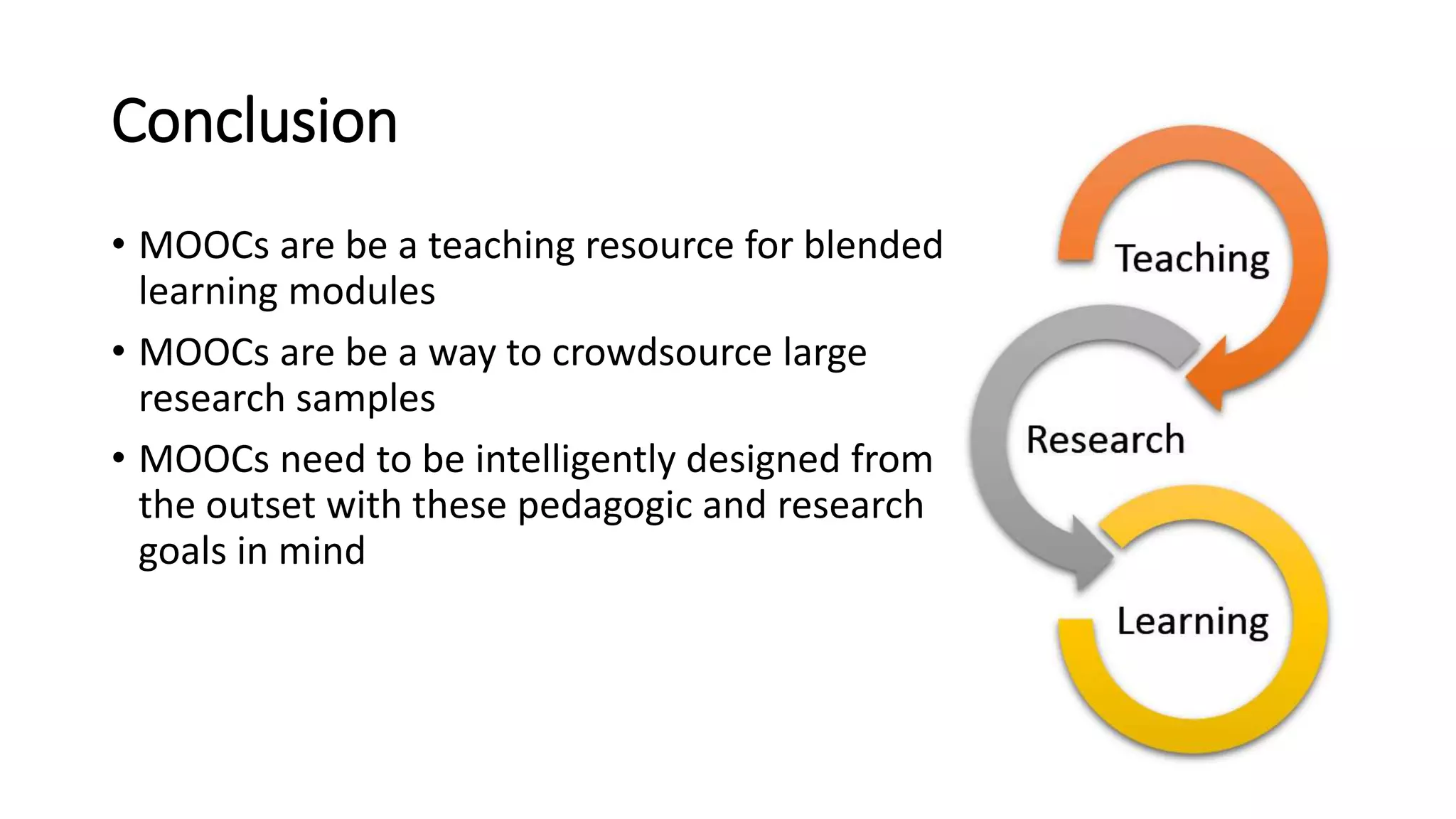 Conclusion

• MOOCs are be a teaching resource for blended learning modules

• MOOCs are be a way to crowdsource large research samples

• MOOCs need to be intelligently designed from the outset with these pedagogic and research goals in mind

Teaching

Research

Learning